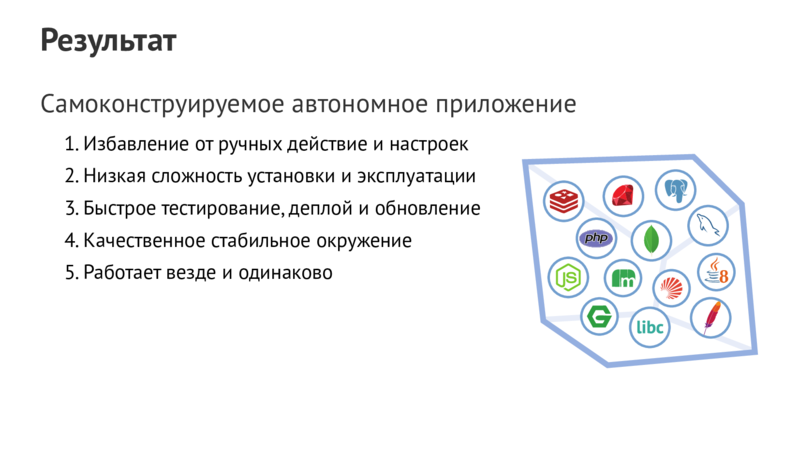 Результат

Самоконструируемое автономное приложение

1. Избавление от ручных действие и настроек
2. Низкая сложность установки и эксплуатации
3. Быстрое тестирование, деплой и обновление
4. Качественное стабильное окружение
5. Работает везде и одинаково

php
JS
m
8
G
libc